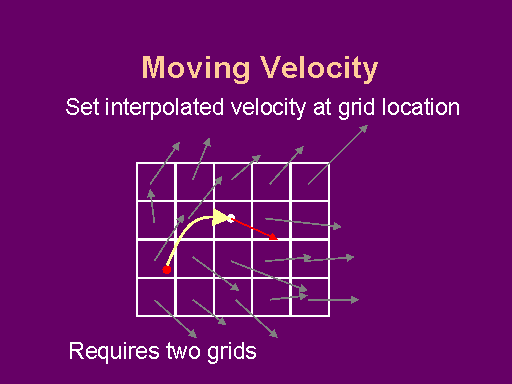 Moving Velocity

Set interpolated velocity at grid location

Requires two grids